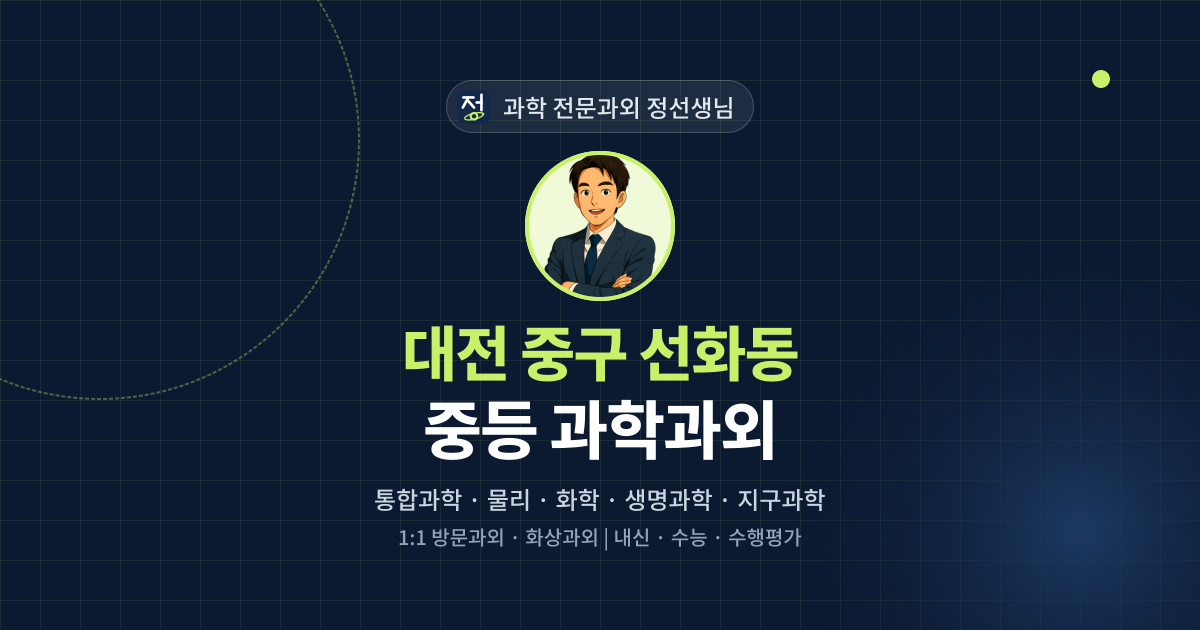 정 과학 전문과외 정선생님

대전 중구 선화동

중등 과학과외

통합과학 · 물리 · 화학 · 생명과학 · 지구과학

1:1 방문과외 · 화상과외 | 내신 · 수능 · 수행평가